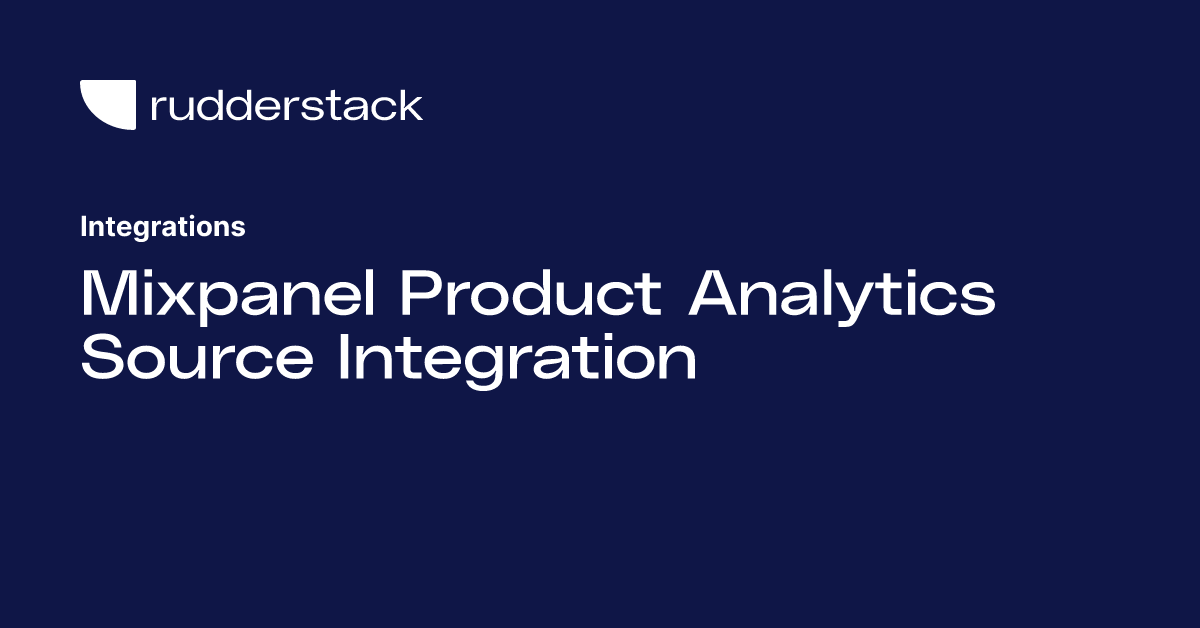 rudderstack

Integrations

Mixpanel Product Analytics Source Integration